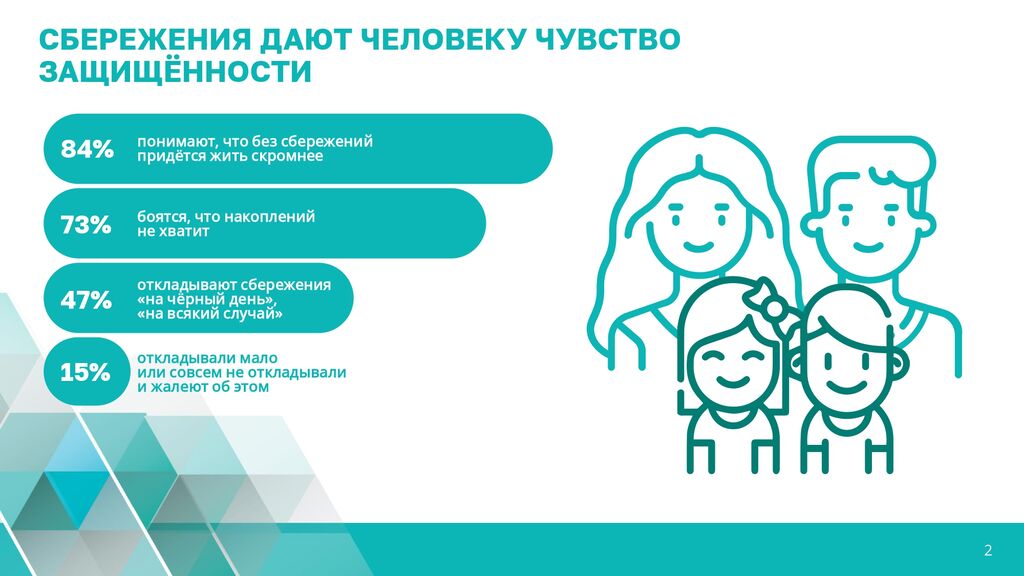 СБЕРЕЖЕНИЯ ДАЮТ ЧЕЛОВЕКУ ЧУВСТВО ЗАЩИЩЁННОСТИ

84% понимают, что без сбережений придётся жить скромнее

73% боятся, что накоплений не хватит

47% откладывают сбережения «на чёрный день», «на всякий случай»

15% откладывали мало или совсем не откладывали и жалеют об этом

2